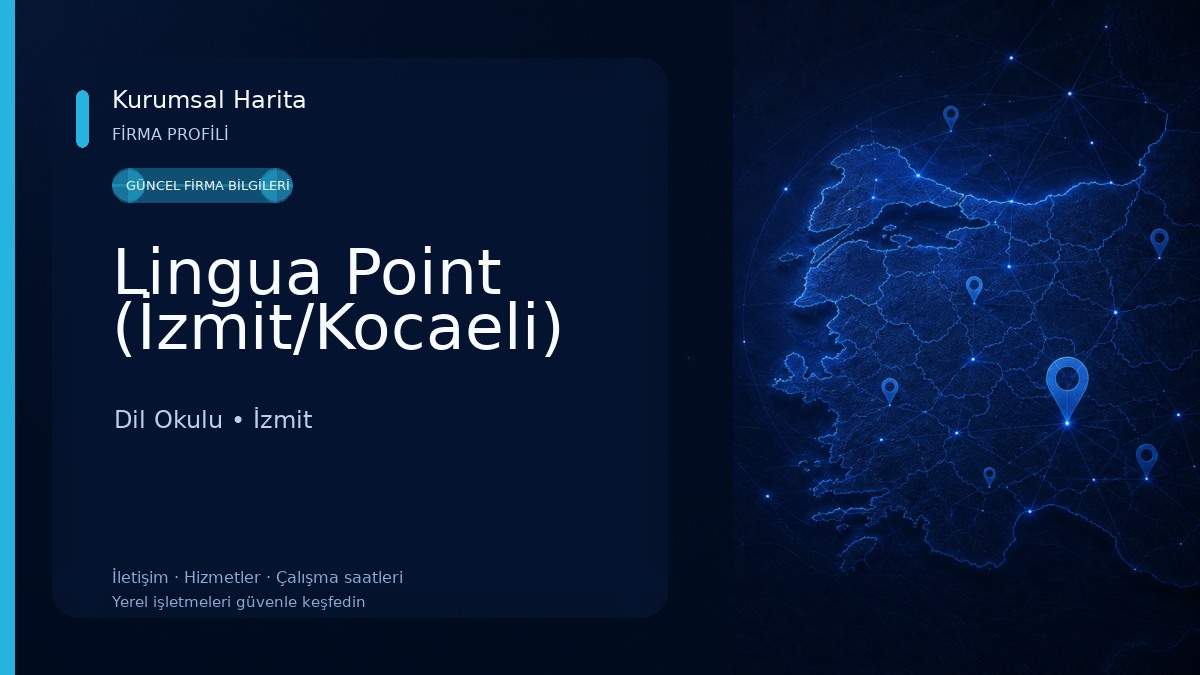 Kurumsal Harita
FİRMA PROFİLİ

GÜNCEL FİRMA BİLGİLERİ

Lingua Point (İzmit/Kocaeli)

Dil Okulu • İzmit

İletişim · Hizmetler · Çalışma saatleri
Yerel işletmeleri güvenle keşfedin